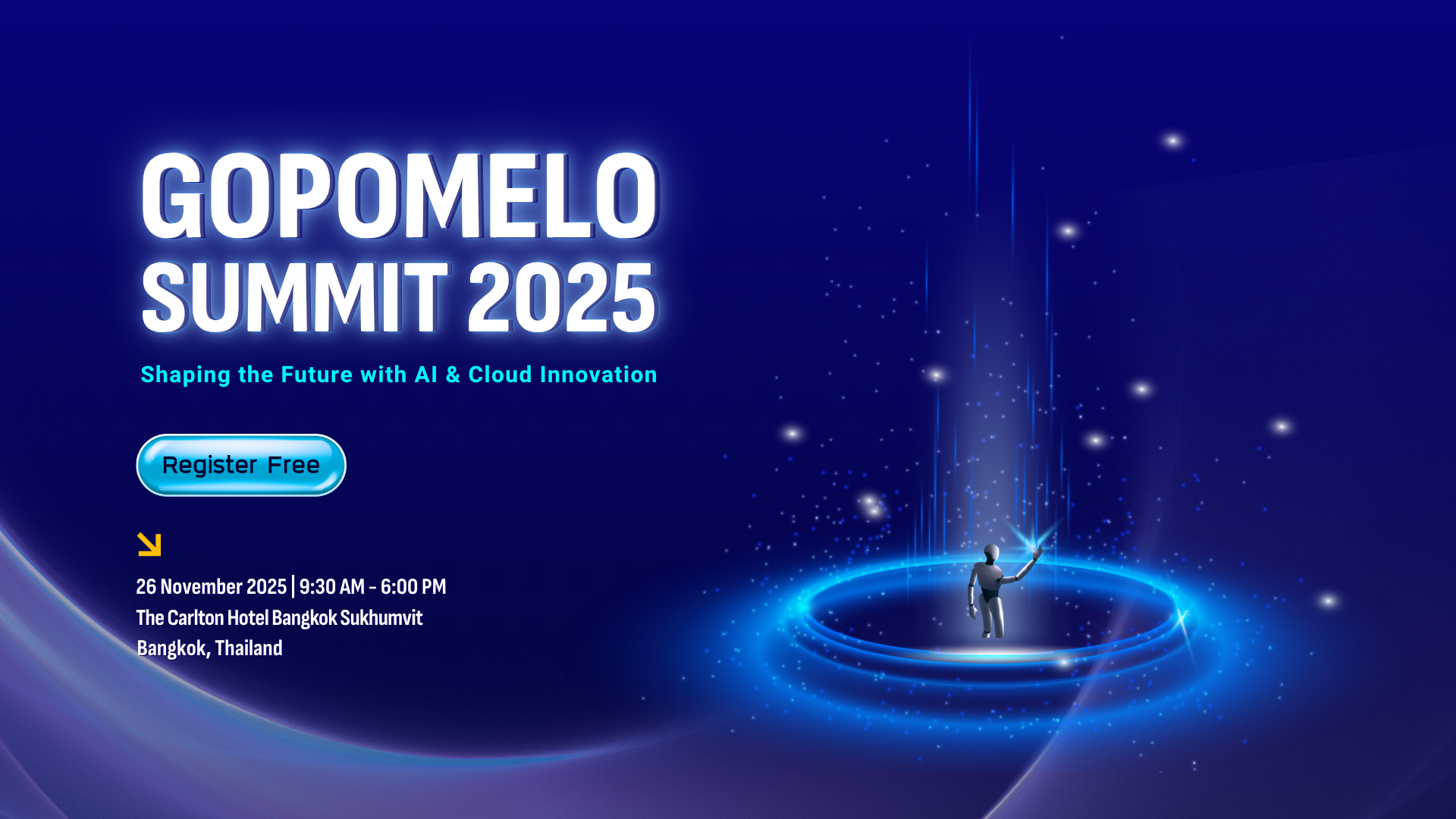 GOPOMELO SUMMIT 2025

Shaping the Future with AI & Cloud Innovation

Register Free

26 November 2025 | 9:30 AM - 6:00 PM
The Carlton Hotel Bangkok Sukhumvit
Bangkok, Thailand